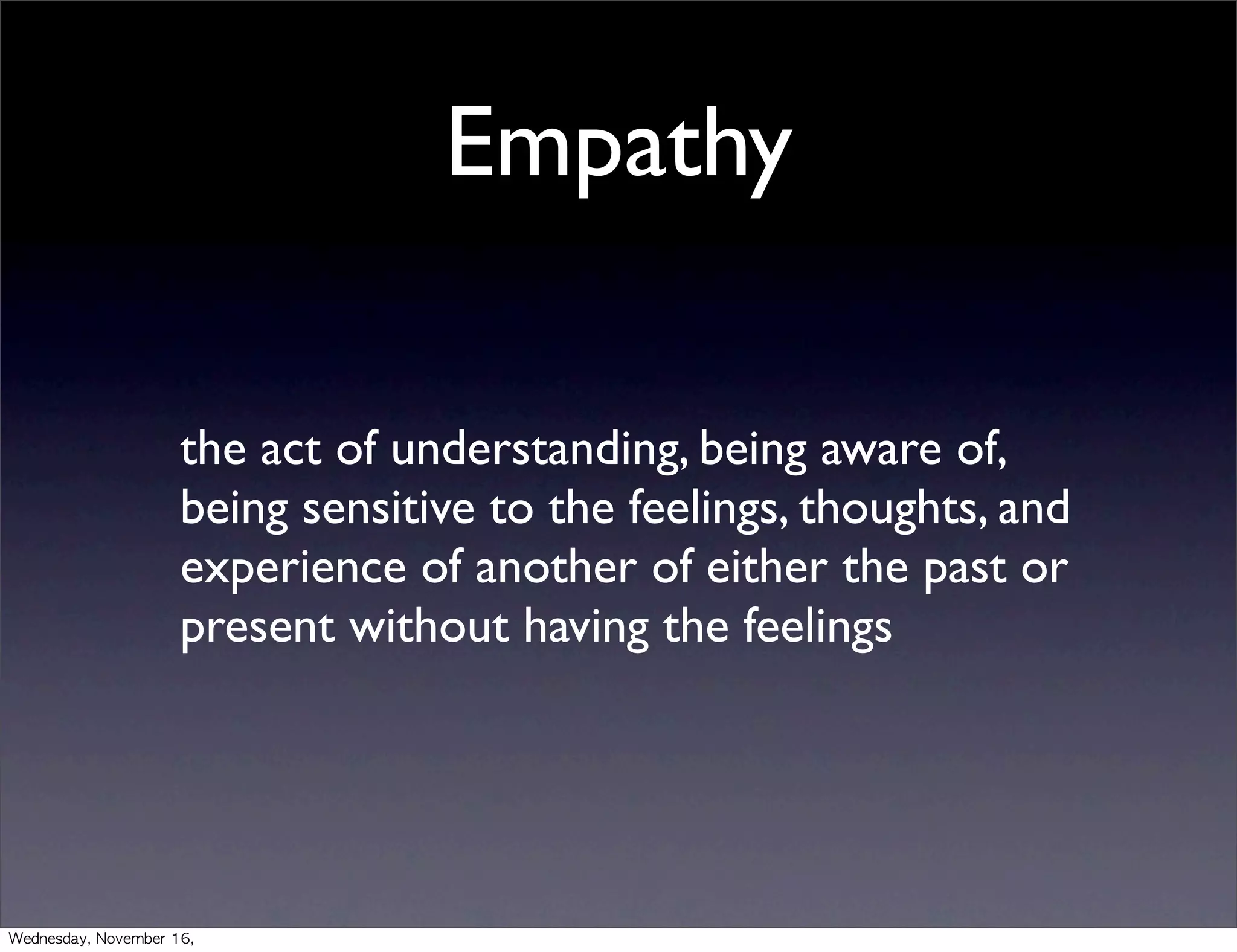 Empathy

the act of understanding, being aware of, being sensitive to the feelings, thoughts, and experience of another of either the past or present without having the feelings

Wednesday, November 16,